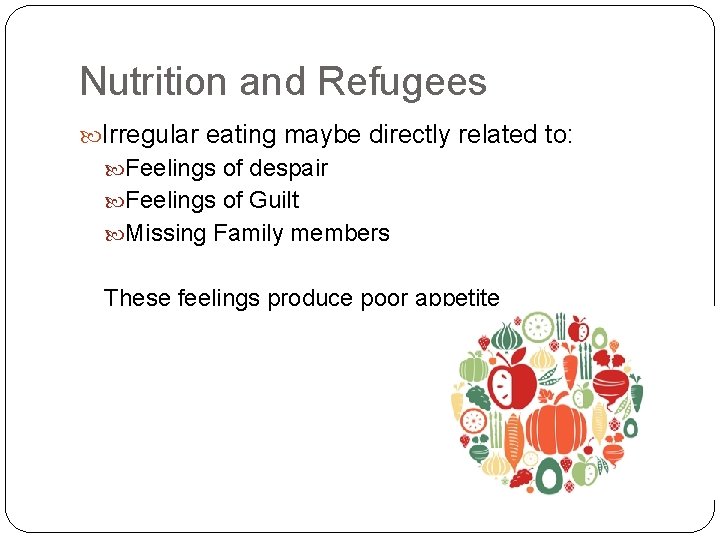 Nutrition and Refugees

Irregular eating maybe directly related to:

Feelings of despair

Feelings of Guilt

Missing Family members

These feelings produce poor appetite